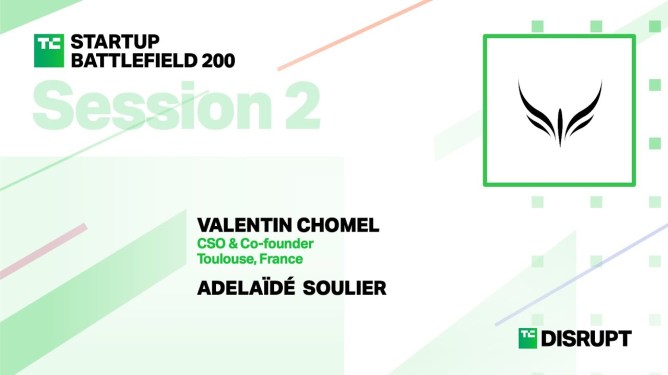 TC STARTUP BATTLEFIELD 200

Session 2

VALENTIN CHOMEL
CSO & Co-founder
Toulouse, France

ADELAÏDÉ SOULIER

TC DISRUPT